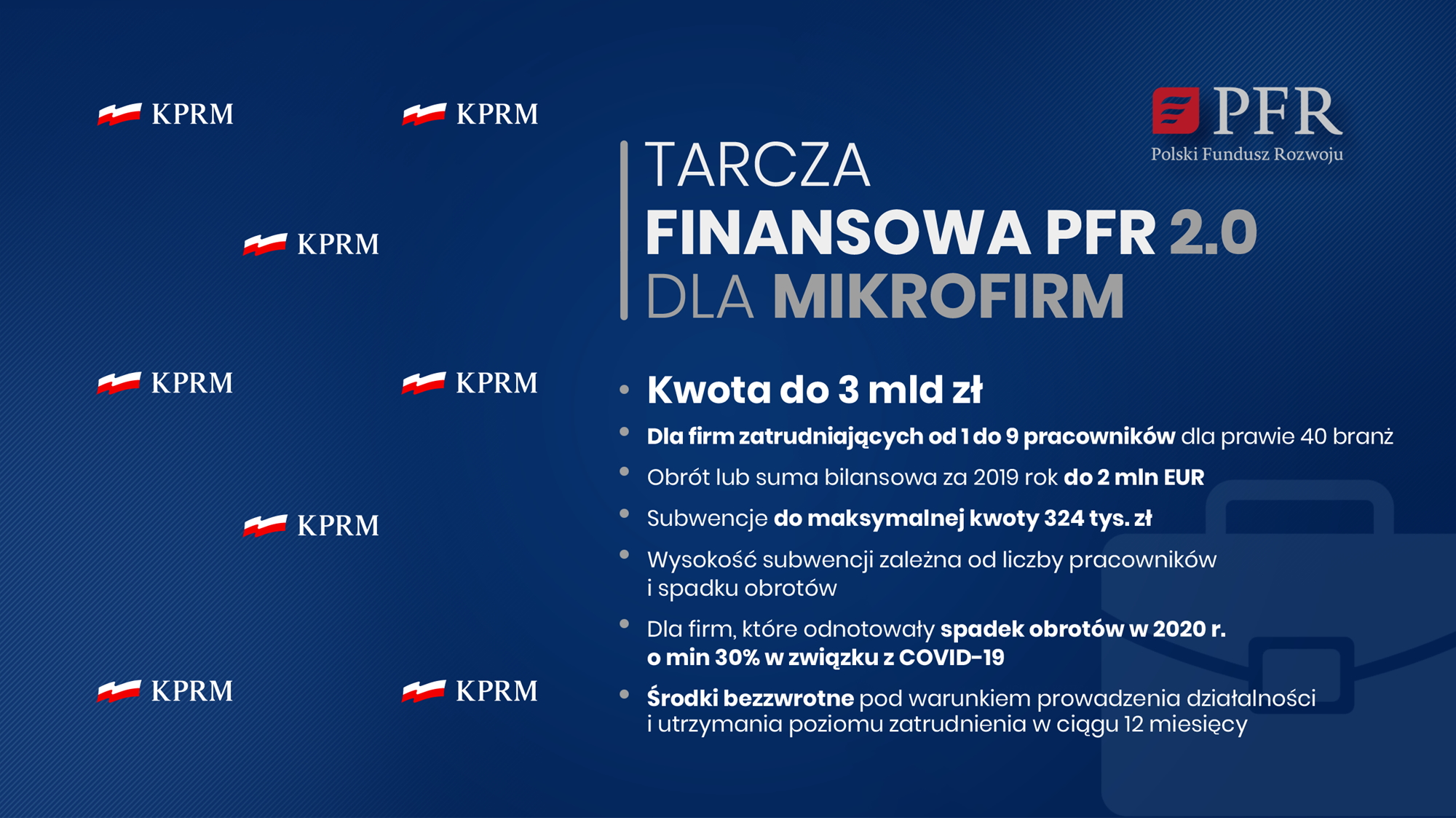 KPRM KPRM

KPRM

KPRM KPRM

KPRM

KPRM KPRM

PFR
Polski Fundusz Rozwoju

TARCZA
FINANSOWA PFR 2.0
DLA MIKROFIRM

• Kwota do 3 mld zł
• Dla firm zatrudniających od 1 do 9 pracowników dla prawie 40 branż
• Obrót lub suma bilansowa za 2019 rok do 2 mln EUR
• Subwencje do maksymalnej kwoty 324 tys. zł
• Wysokość subwencji zależna od liczby pracowników i spadku obrotów
• Dla firm, które odnotowały spadek obrotów w 2020 r. o min 30% w związku z COVID-19
• Środki bezzwrotne pod warunkiem prowadzenia działalności i utrzymania poziomu zatrudnienia w ciągu 12 miesięcy